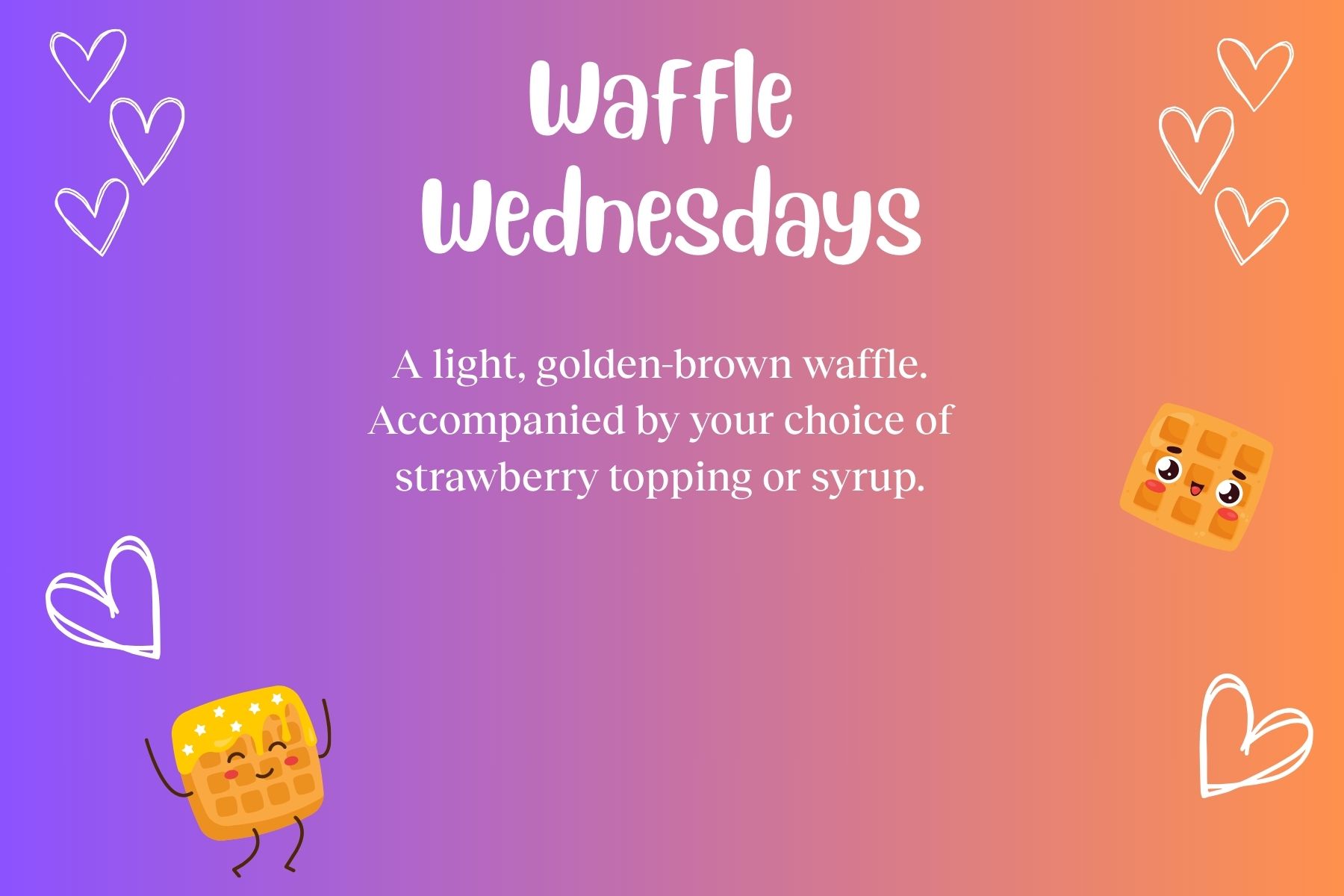 Waffle Wednesdays

A light, golden-brown waffle. Accompanied by your choice of strawberry topping or syrup.